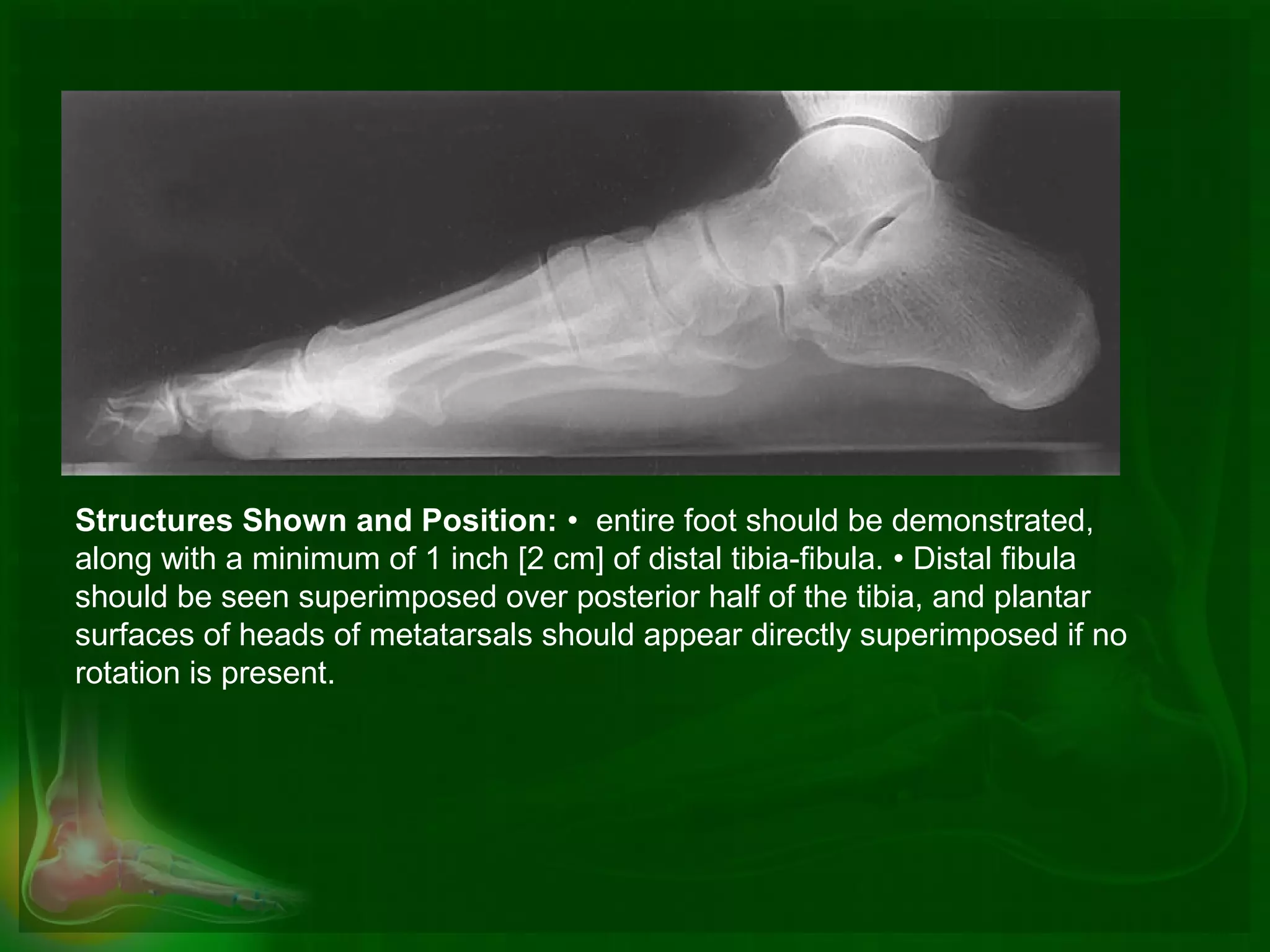 **Structures Shown and Position:** • entire foot should be demonstrated, along with a minimum of 1 inch [2 cm] of distal tibia-fibula. • Distal fibula should be seen superimposed over posterior half of the tibia, and plantar surfaces of heads of metatarsals should appear directly superimposed if no rotation is present.